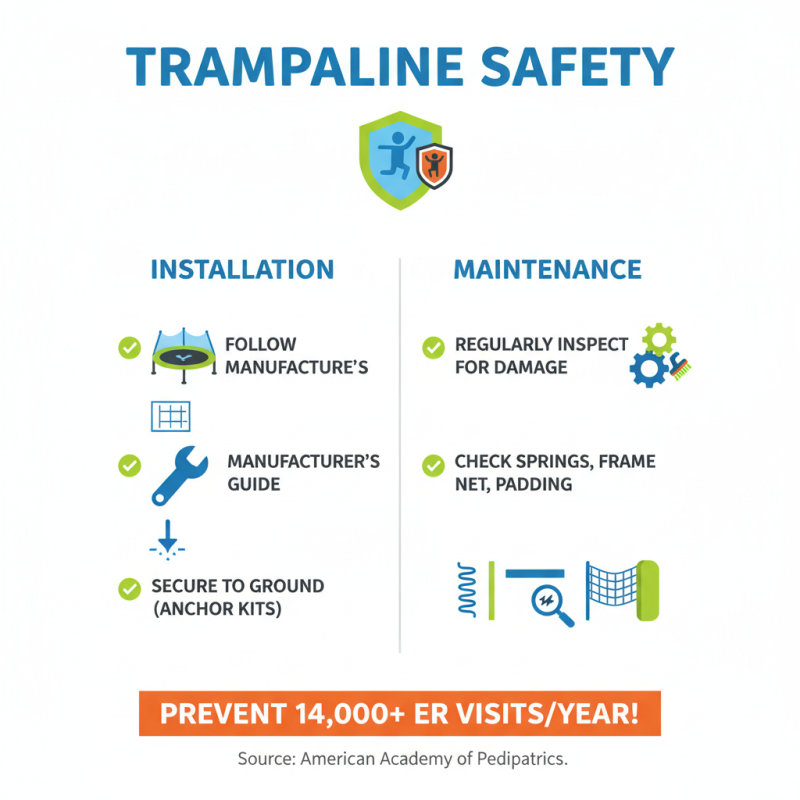 TRAMPALINE SAFETY

INSTALLATION

FOLLOW MANUFACTURE'S

MANUFACTURER'S GUIDE

SECURE TO GROUND (ANCHOR KITS)

MAINTENANCE

REGULARLY INSPECT FOR DAMAGE

CHECK SPRINGS, FRAME NET, PADDING

PREVENT 14,000+ ER VISITS/YEAR!

Source: American Academy of Pedipatrics.